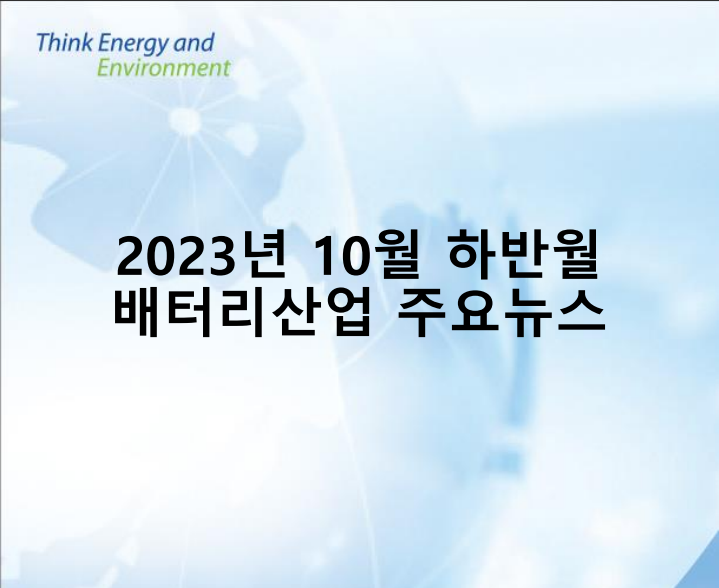 Think Energy and
Environment

2023년 10월 하반월
배터리산업 주요뉴스